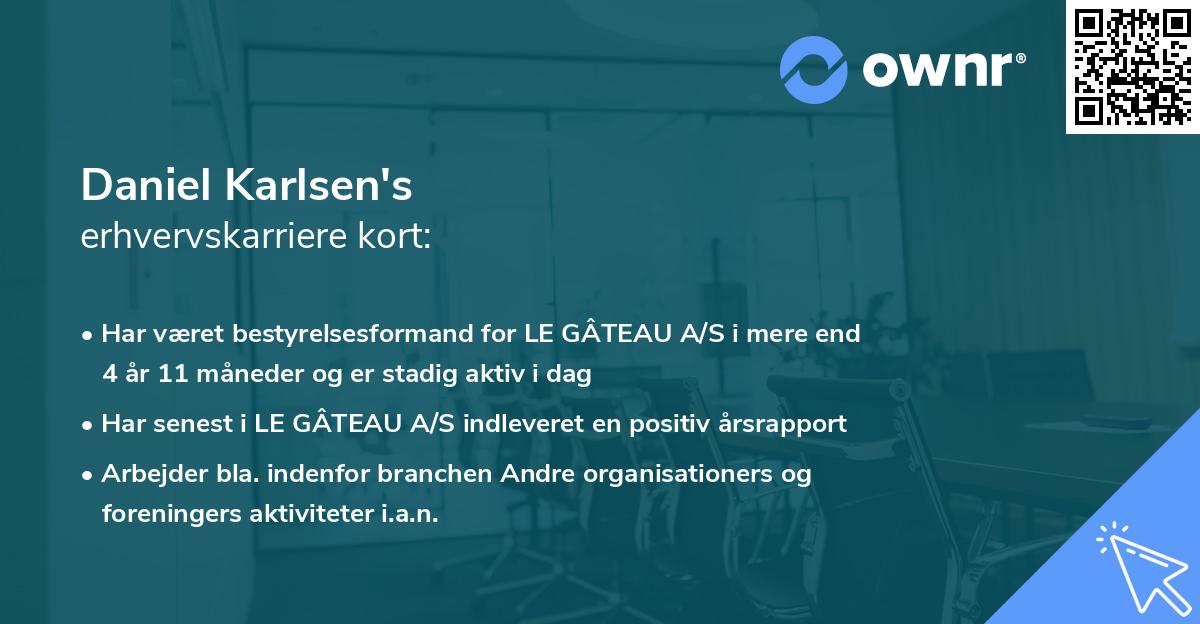 ownr®

Daniel Karlsen's
erhvervskarriere kort:

• Har været bestyrelsesformand for LE GÂTEAU A/S i mere end 4 år 11 måneder og er stadig aktiv i dag
• Har senest i LE GÂTEAU A/S indleveret en positiv årsrapport
• Arbejder bla. indenfor branchen Andre organisationers og foreningers aktiviteter i.a.n.